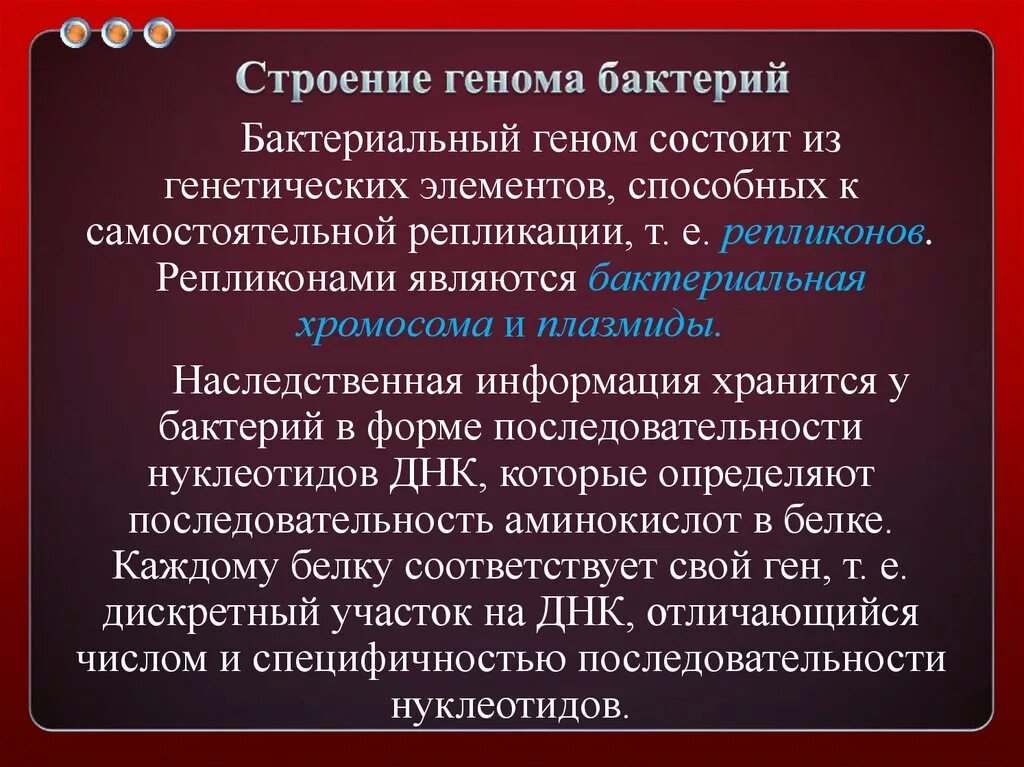 Строение генома бактерий

Бактериальный геном состоит из генетических элементов, способных к самостоятельной репликации, т. е. репликонов. Репликонами являются бактериальная хромосома и плазмиды.

Наследственная информация хранится у бактерий в форме последовательности нуклеотидов ДНК, которые определяют последовательность аминокислот в белке. Каждому белку соответствует свой ген, т. е. дискретный участок на ДНК, отличающийся числом и специфичностью последовательности нуклеотидов.